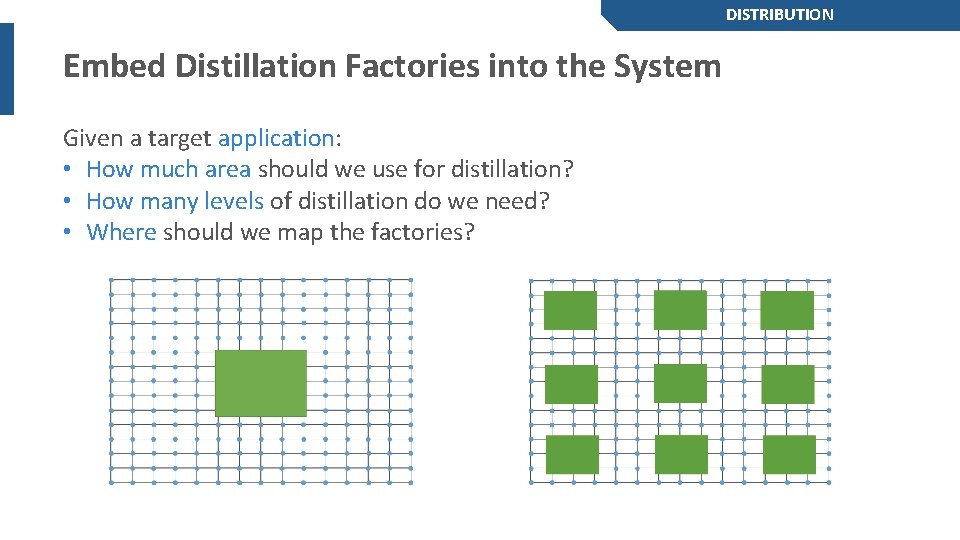 DISTRIBUTION

Embed Distillation Factories into the System

Given a target application:
• How much area should we use for distillation?
• How many levels of distillation do we need?
• Where should we map the factories?